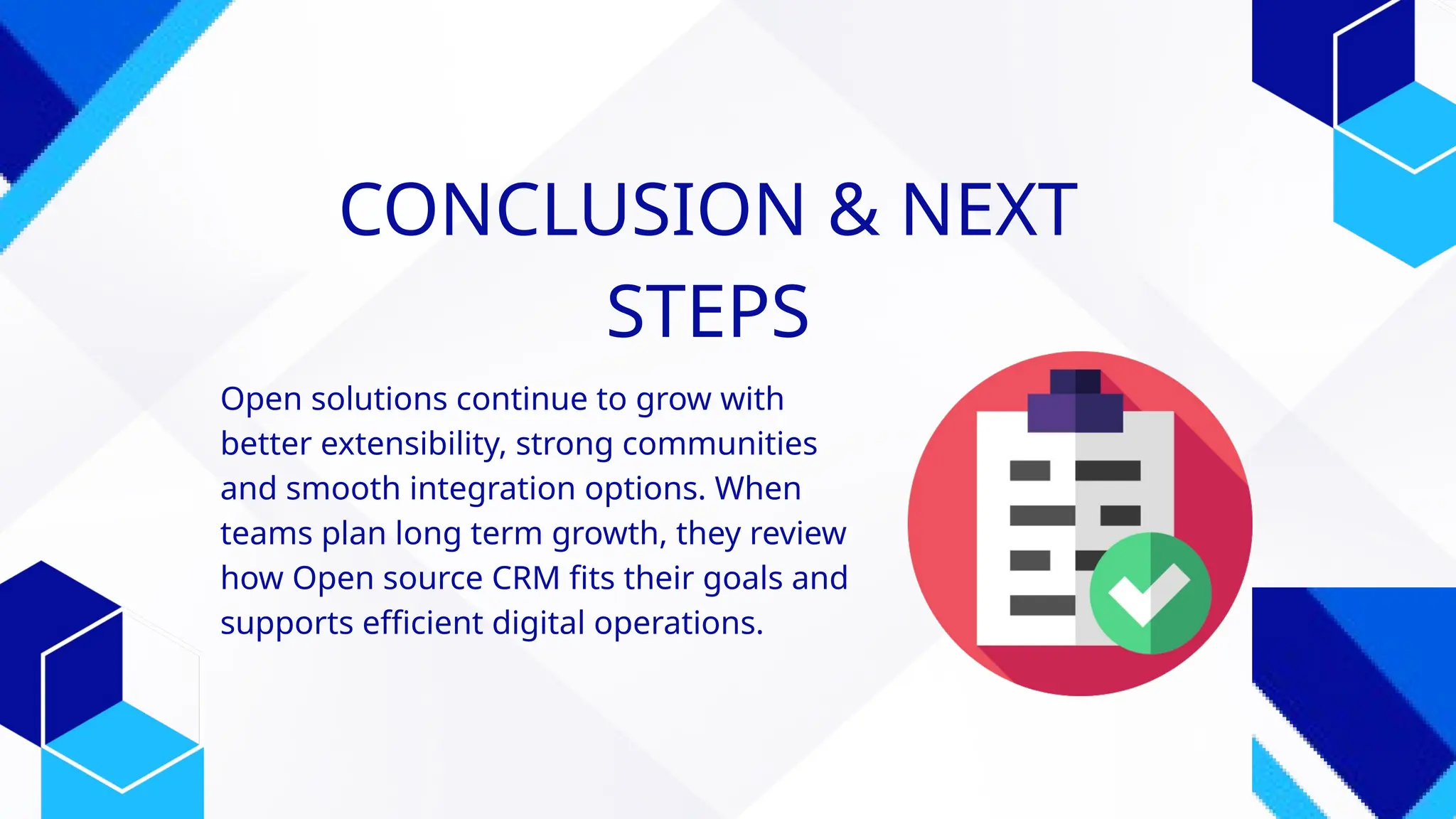 CONCLUSION & NEXT STEPS

Open solutions continue to grow with better extensibility, strong communities and smooth integration options. When teams plan long term growth, they review how Open source CRM fits their goals and supports efficient digital operations.